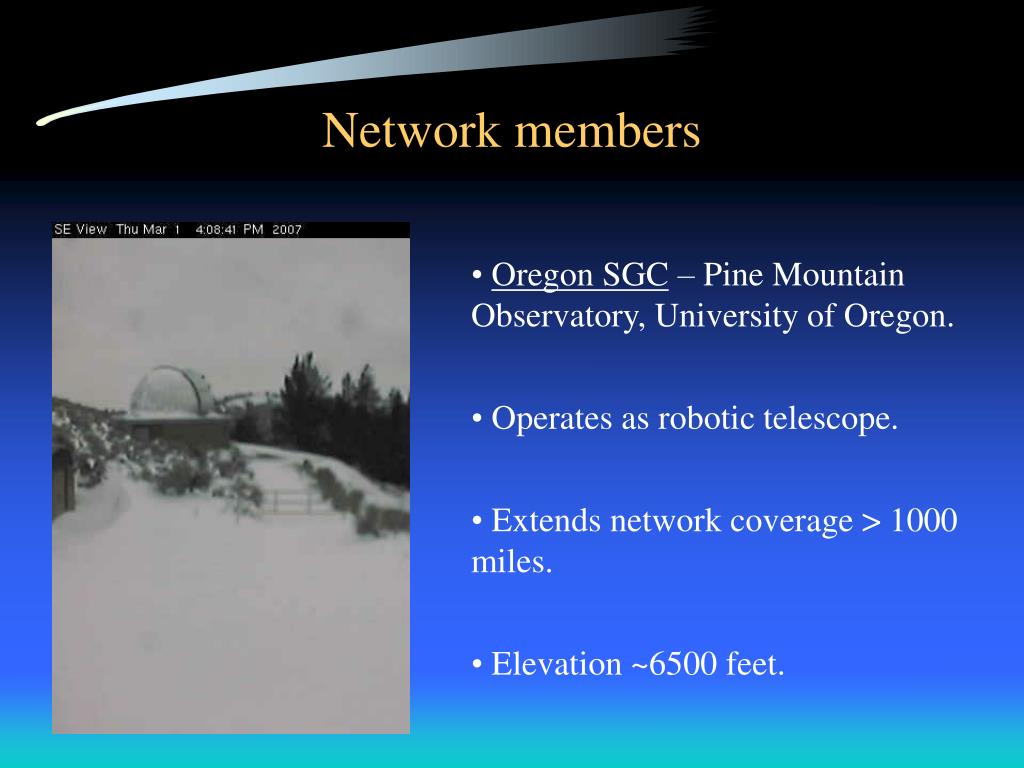 Network members

SE View Thu Mar 1 4:08:41 PM 2007

• Oregon SGC – Pine Mountain Observatory, University of Oregon.

• Operates as robotic telescope.

• Extends network coverage > 1000 miles.

• Elevation ~6500 feet.